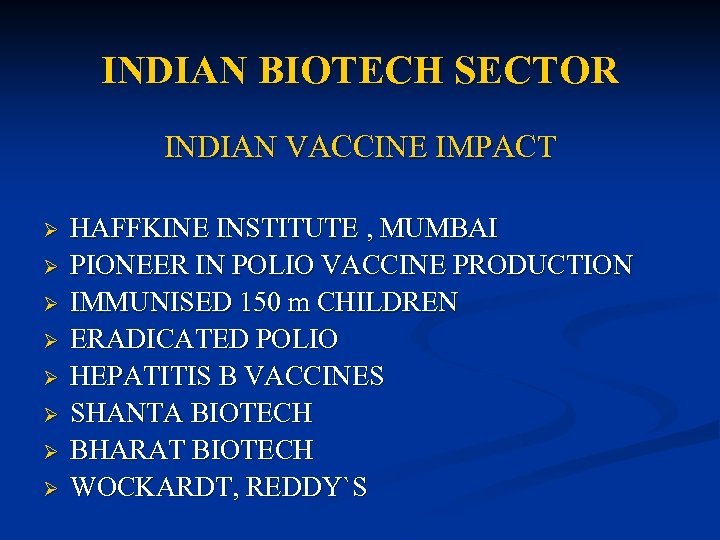 INDIAN BIOTECH SECTOR

INDIAN VACCINE IMPACT

➢ HAFFKINE INSTITUTE , MUMBAI
➢ PIONEER IN POLIO VACCINE PRODUCTION
➢ IMMUNISED 150 m CHILDREN
➢ ERADICATED POLIO
➢ HEPATITIS B VACCINES
➢ SHANTA BIOTECH
➢ BHARAT BIOTECH
➢ WOCKARDT, REDDY`S